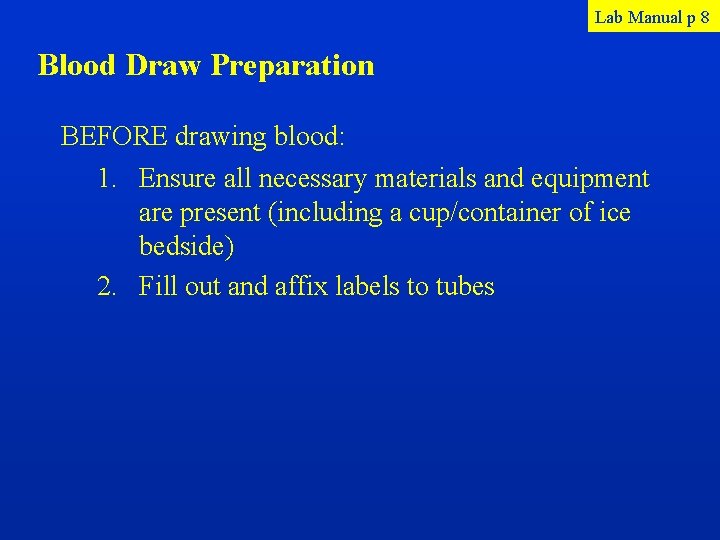 Lab Manual p 8

Blood Draw Preparation

BEFORE drawing blood:

1. Ensure all necessary materials and equipment are present (including a cup/container of ice bedside)
2. Fill out and affix labels to tubes